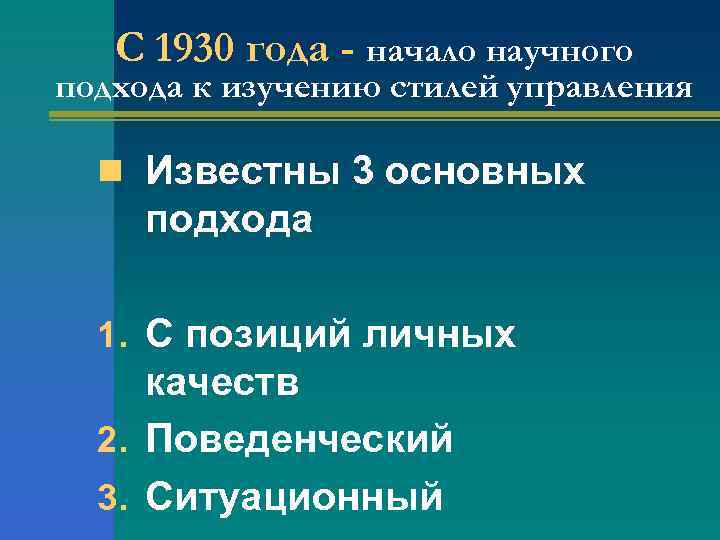 С 1930 года - начало научного подхода к изучению стилей управления

Известны 3 основных подхода

1. С позиций личных качеств
2. Поведенческий
3. Ситуационный